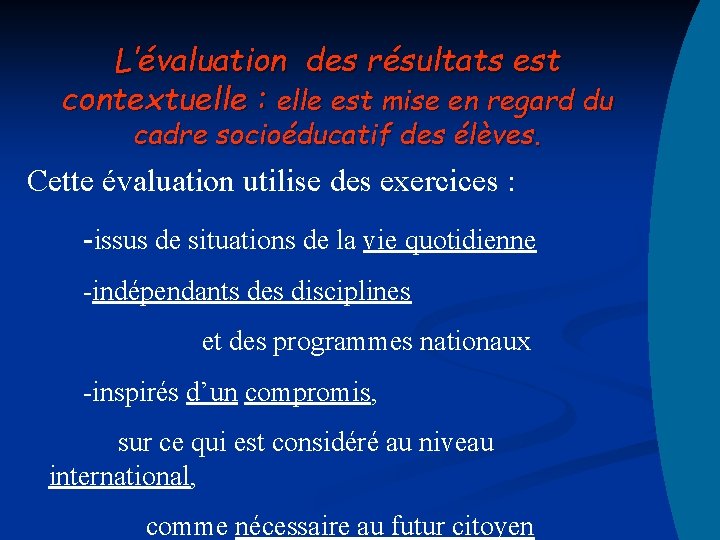 L'évaluation des résultats est contextuelle : elle est mise en regard du cadre socioéducatif des élèves.

Cette évaluation utilise des exercices :

-issus de situations de la vie quotidienne

-indépendants des disciplines

et des programmes nationaux

-inspirés d'un compromis,

sur ce qui est considéré au niveau international,

comme nécessaire au futur citoyen